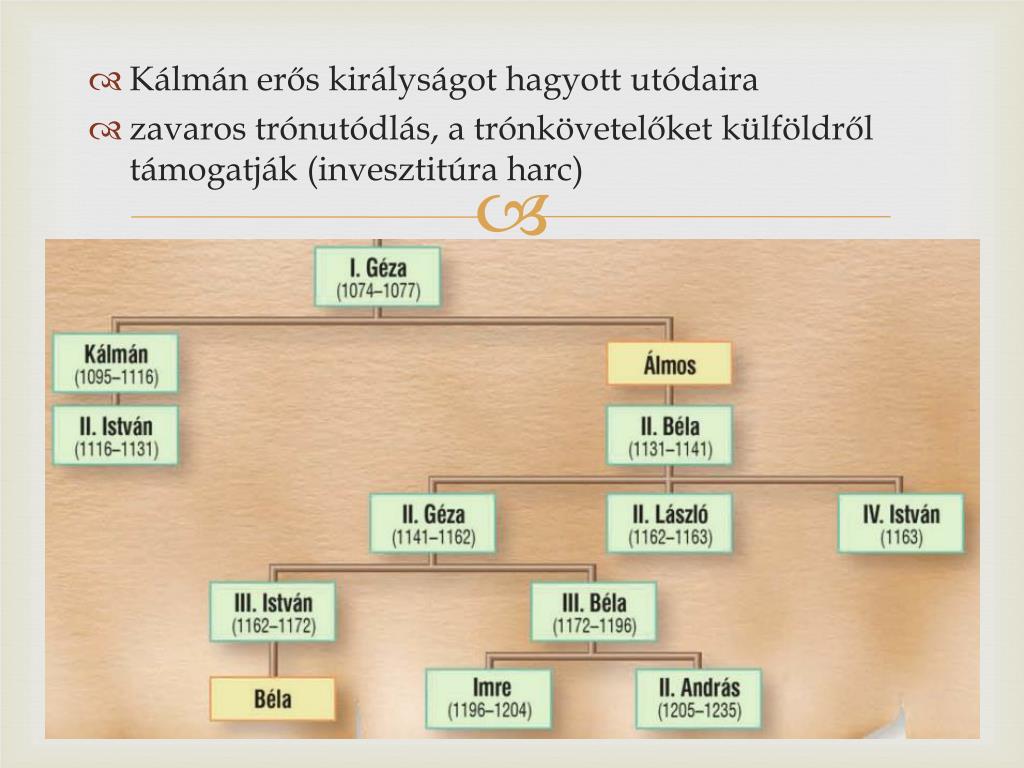 Kálmán erős királyságot hagyott utódaira

zavaros trónutódlás, a trónkövetelőket külföldről támogatják (invesztitúra harc)

I. Géza
(1074–1077)

Kálmán
(1095–1116)

Álmos

II. István
(1116–1131)

II. Béla
(1131–1141)

II. Géza
(1141–1162)

II. László
(1162–1163)

IV. István
(1163)

III. István
(1162–1172)

III. Béla
(1172–1196)

Béla

Imre
(1196–1204)

II. András
(1205–1235)